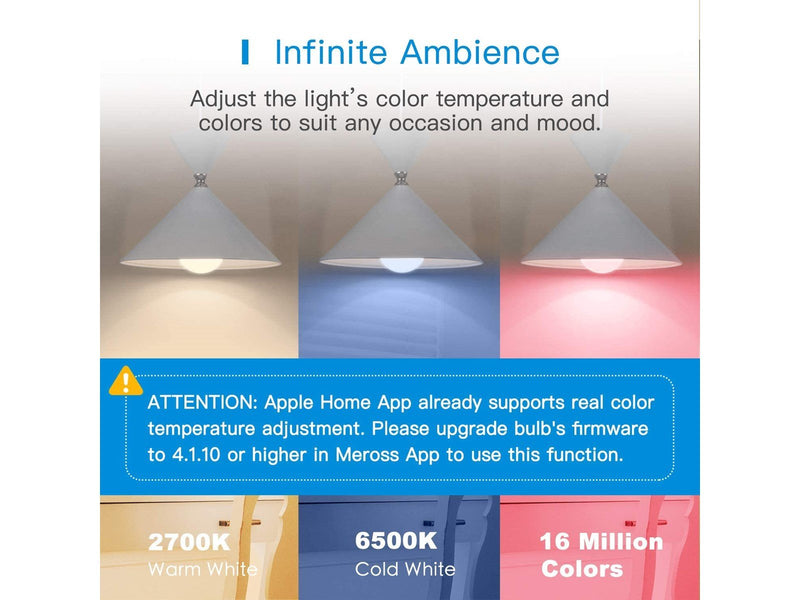 Infinite Ambience

Adjust the light's color temperature and colors to suit any occasion and mood.

ATTENTION: Apple Home App already supports real color temperature adjustment. Please upgrade bulb's firmware to 4.1.10 or higher in Meross App to use this function.

2700K
Warm White

6500K
Cold White

16 Million
Colors